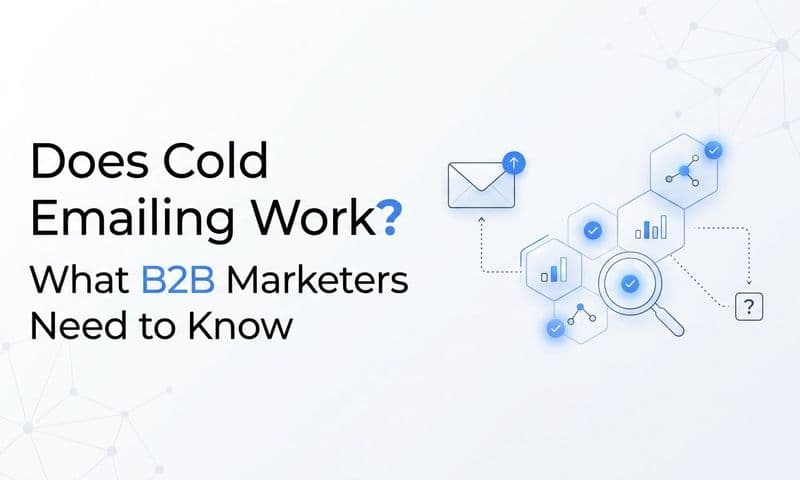 Does Cold Emailing Work?
What B2B Marketers Need to Know

?